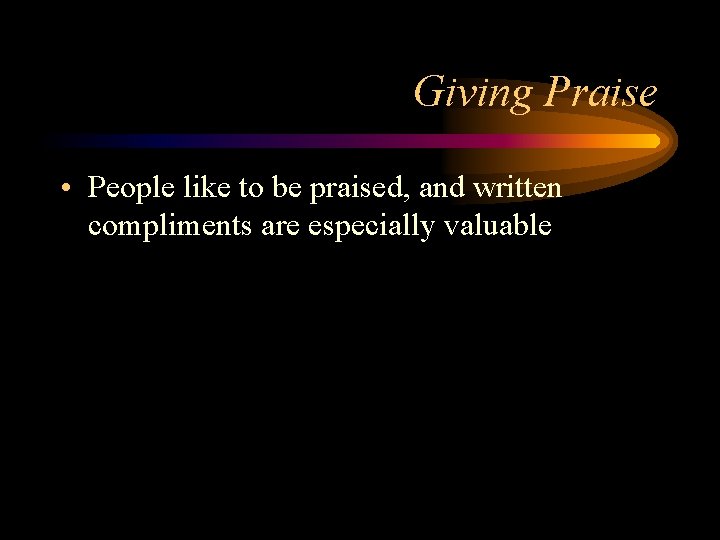 Giving Praise

• People like to be praised, and written compliments are especially valuable